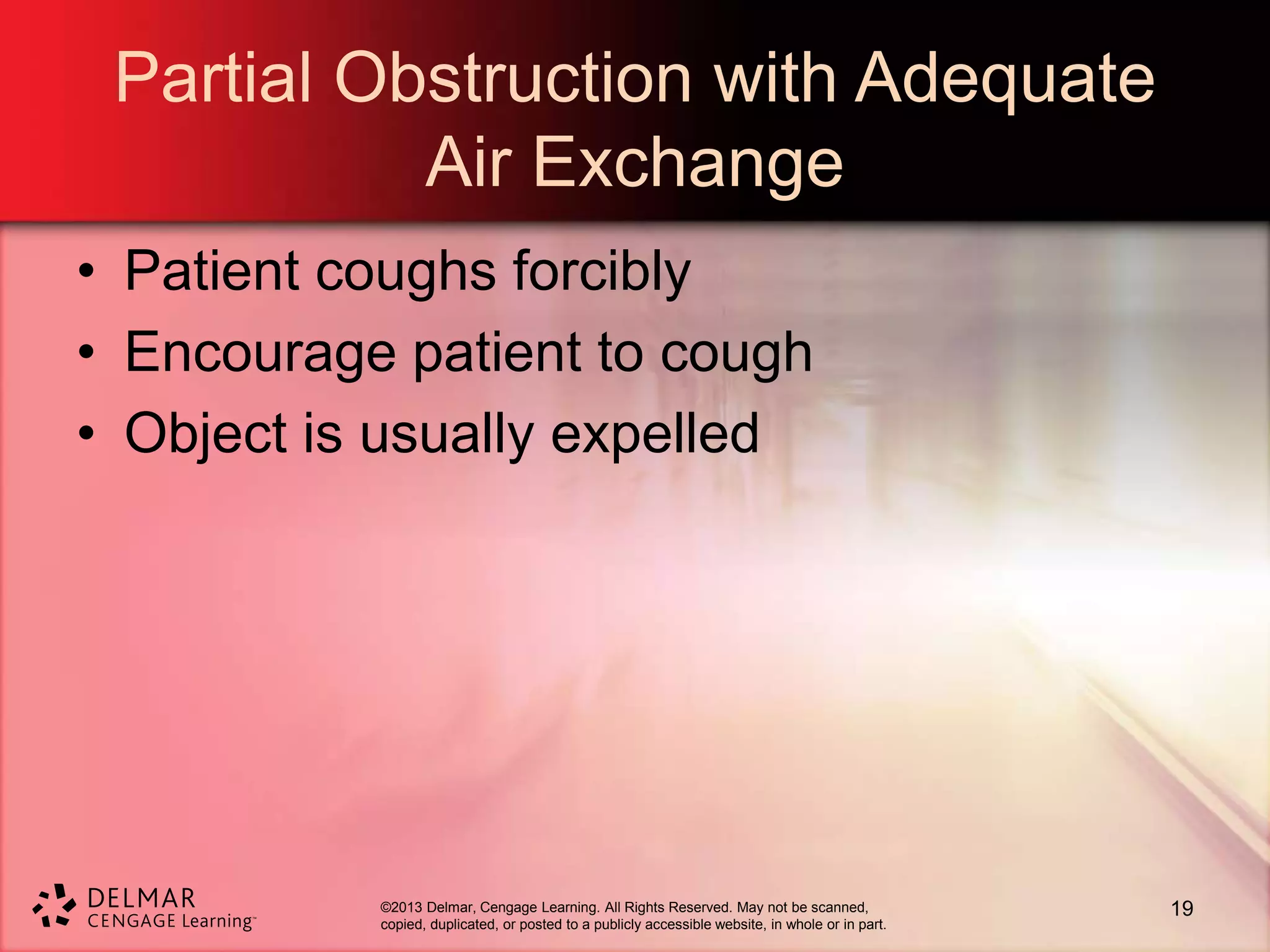 Partial Obstruction with Adequate Air Exchange

• Patient coughs forcibly
• Encourage patient to cough
• Object is usually expelled

DELMAR
CENGAGE Learning™

©2013 Delmar, Cengage Learning. All Rights Reserved. May not be scanned, copied, duplicated, or posted to a publicly accessible website, in whole or in part.

19